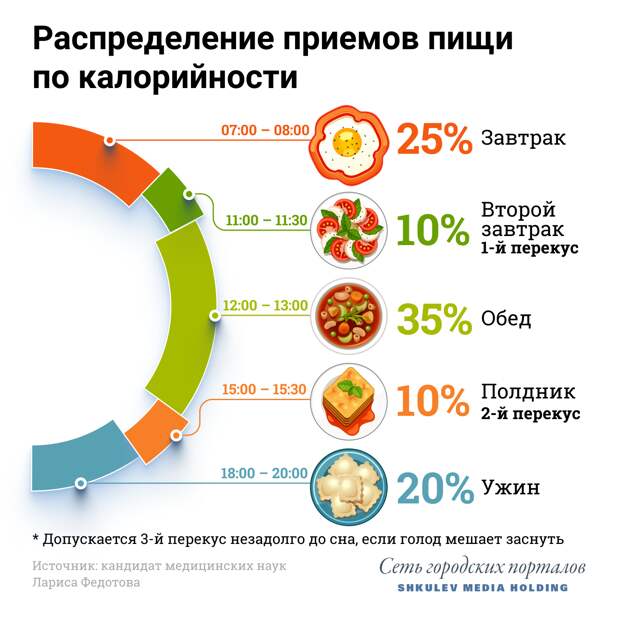 Распределение приемов пищи по калорийности

07:00 – 08:00
25% Завтрак

11:00 – 11:30
10% Второй завтрак
1-й перекус

12:00 – 13:00
35% Обед

15:00 – 15:30
10% Полдник
2-й перекус

18:00 – 20:00
20% Ужин

* Допускается 3-й перекус незадолго до сна, если голод мешает заснуть

Источник: кандидат медицинских наук Лариса Федотова

Сеть городских порталов
SHKULEV MEDIA HOLDING